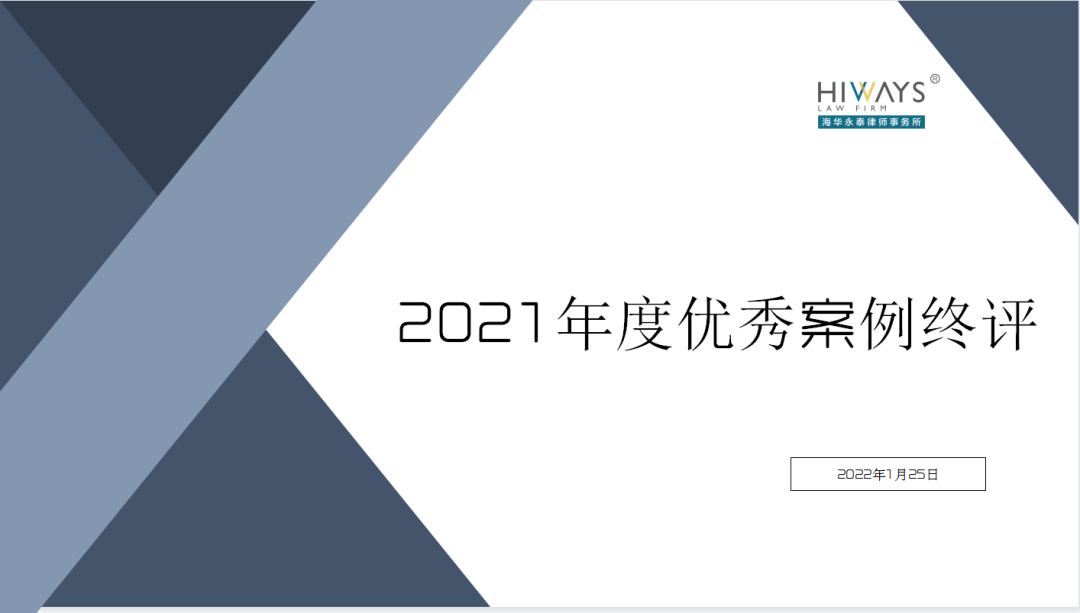 HIWAYS®
LAW FIRM
海华永泰律师事务所

2021年度优秀案例终评

2022年1月25日